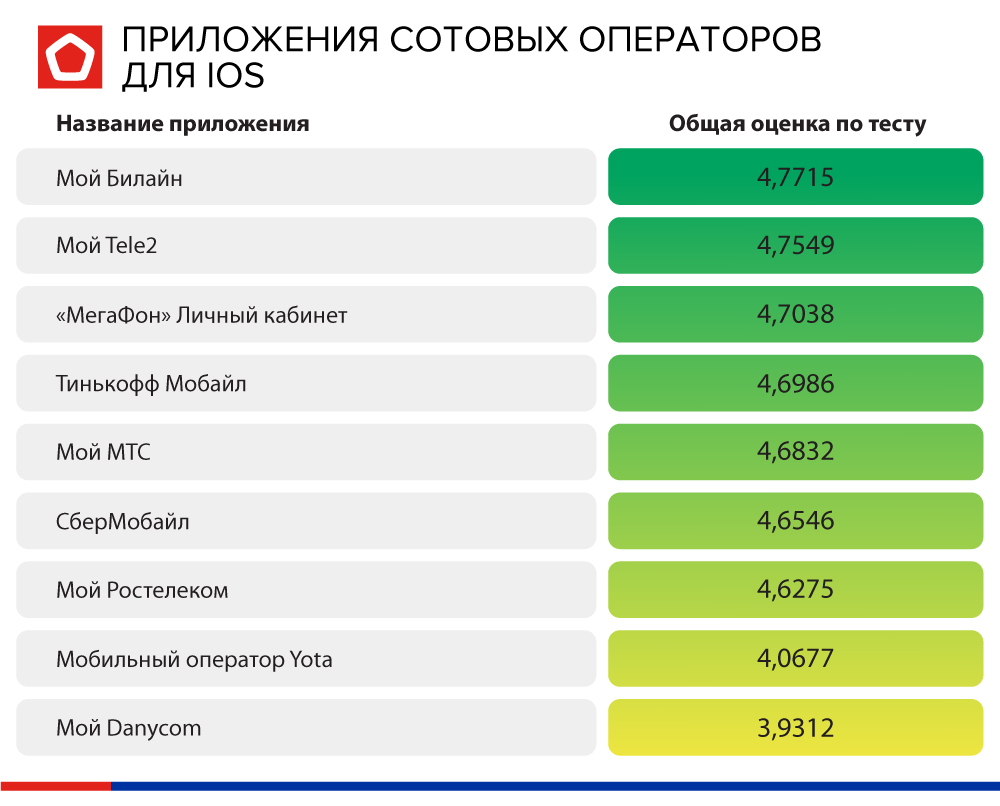 ПРИЛОЖЕНИЯ СОТОВЫХ ОПЕРАТОРОВ ДЛЯ IOS

| Название приложения | Общая оценка по тесту |
|---|---|
| Мой Билайн | 4,7715 |
| Мой Tele2 | 4,7549 |
| «МегаФон» Личный кабинет | 4,7038 |
| Тинькофф Мобайл | 4,6986 |
| Мой МТС | 4,6832 |
| СберМобайл | 4,6546 |
| Мой Ростелеком | 4,6275 |
| Мобильный оператор Yota | 4,0677 |
| Мой Danycom | 3,9312 |